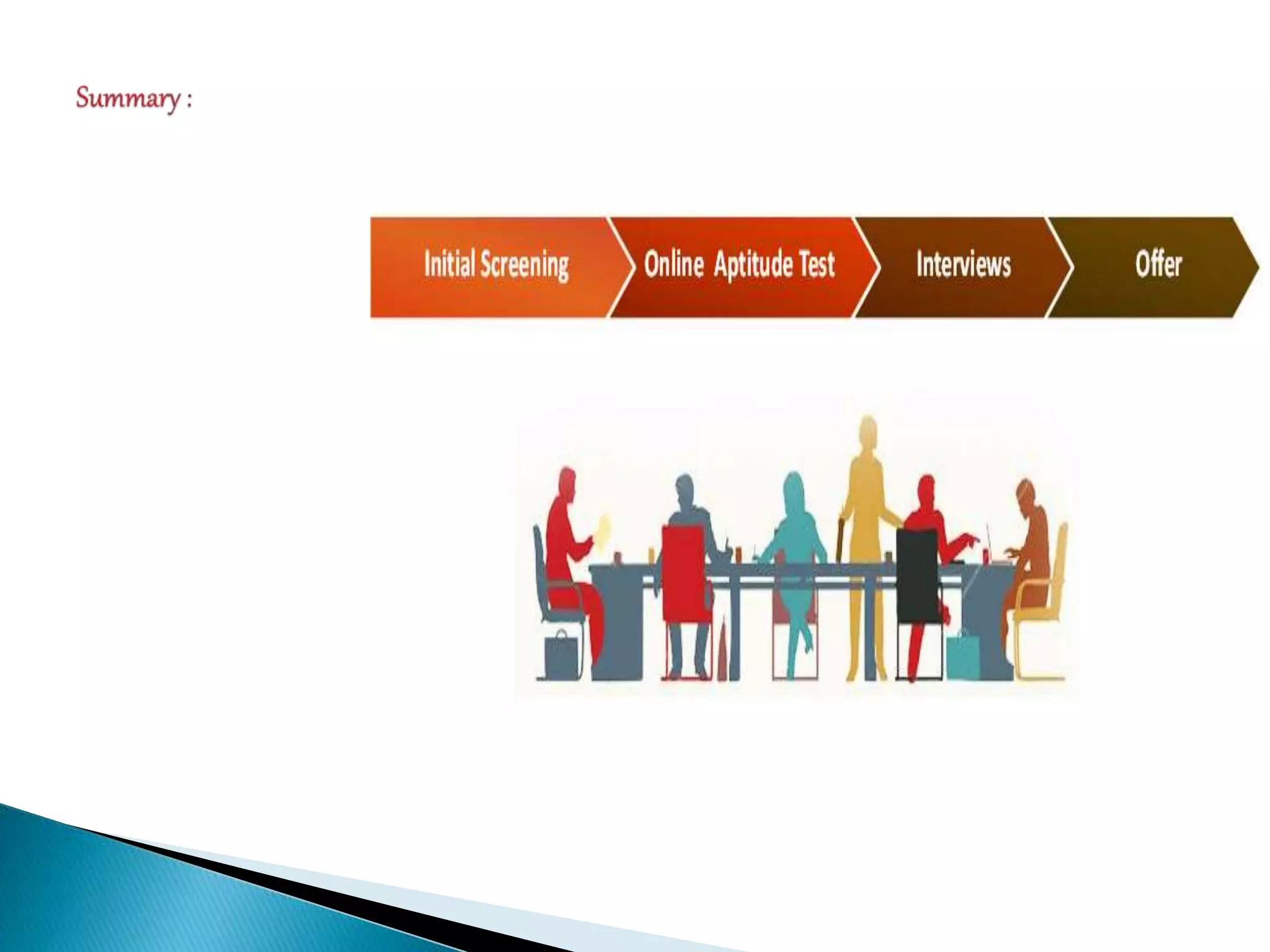 Summary :

Initial Screening

Online Aptitude Test

Interviews

Offer